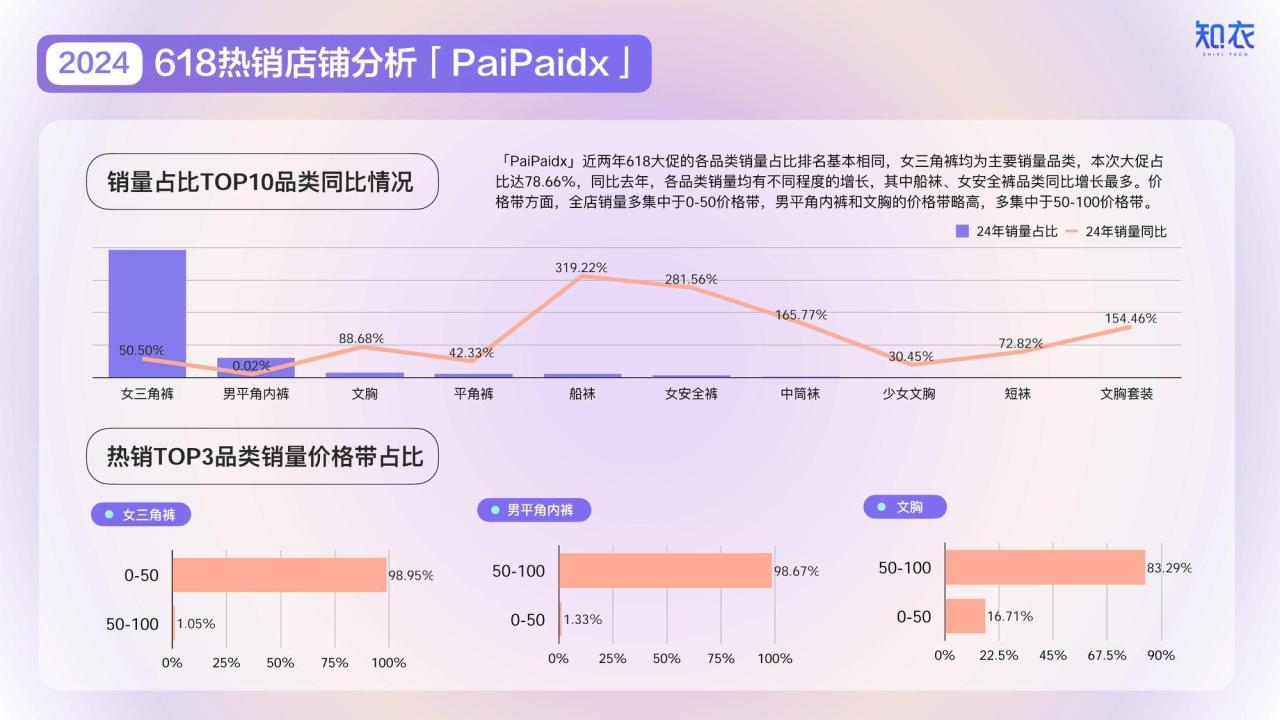 2024 618热销店铺分析「PaiPaidx」

知衣
ZHIYI TECH

销量占比TOP10品类同比情况

「PaiPaidx」近两年618大促的各品类销量占比排名基本相同，女三角裤均为主要销量品类，本次大促占比达78.66%，同比去年，各品类销量均有不同程度的增长，其中船袜、女安全裤品类同比增长最多。价格带方面，全店销量多集中于0-50价格带，男平角内裤和文胸的价格带略高，多集中于50-100价格带。

24年销量占比 24年销量同比

50.50% 0.02% 88.68% 42.33% 319.22% 281.56% 165.77% 30.45% 72.82% 154.46%

女三角裤 男平角内裤 文胸 平角裤 船袜 女安全裤 中筒袜 少女文胸 短袜 文胸套装

热销TOP3品类销量价格带占比

女三角裤
0-50 98.95%
50-100 1.05%
0% 25% 50% 75% 100%

男平角内裤
50-100 98.67%
0-50 1.33%
0% 25% 50% 75% 100%

文胸
50-100 83.29%
0-50 16.71%
0% 22.5% 45% 67.5% 90%